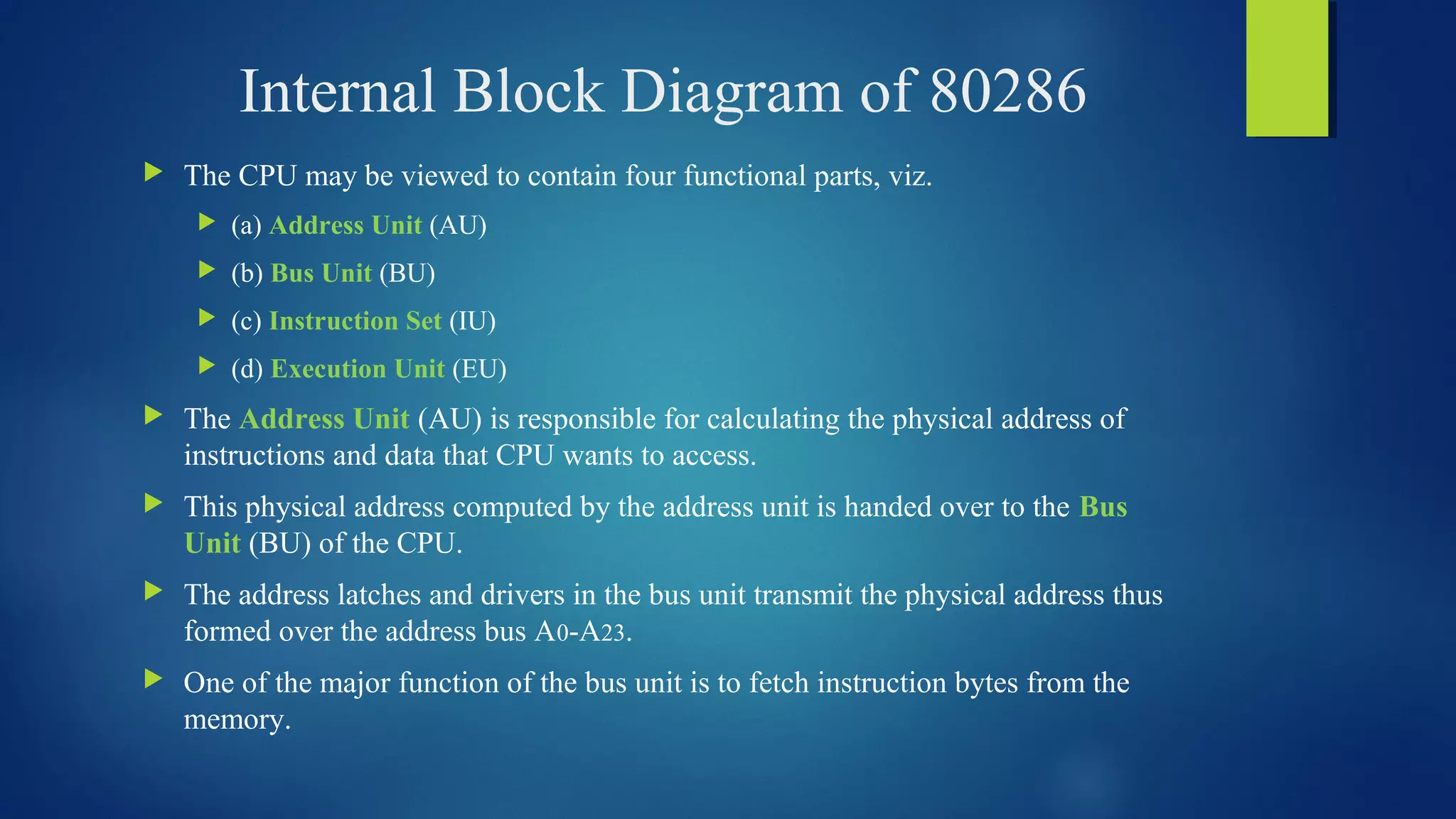 Internal Block Diagram of 80286

The CPU may be viewed to contain four functional parts, viz.

(a) Address Unit (AU)

(b) Bus Unit (BU)

(c) Instruction Set (IU)

(d) Execution Unit (EU)

The Address Unit (AU) is responsible for calculating the physical address of instructions and data that CPU wants to access.

This physical address computed by the address unit is handed over to the Bus Unit (BU) of the CPU.

The address latches and drivers in the bus unit transmit the physical address thus formed over the address bus $A_0$-$A_{23}$.

One of the major function of the bus unit is to fetch instruction bytes from the memory.